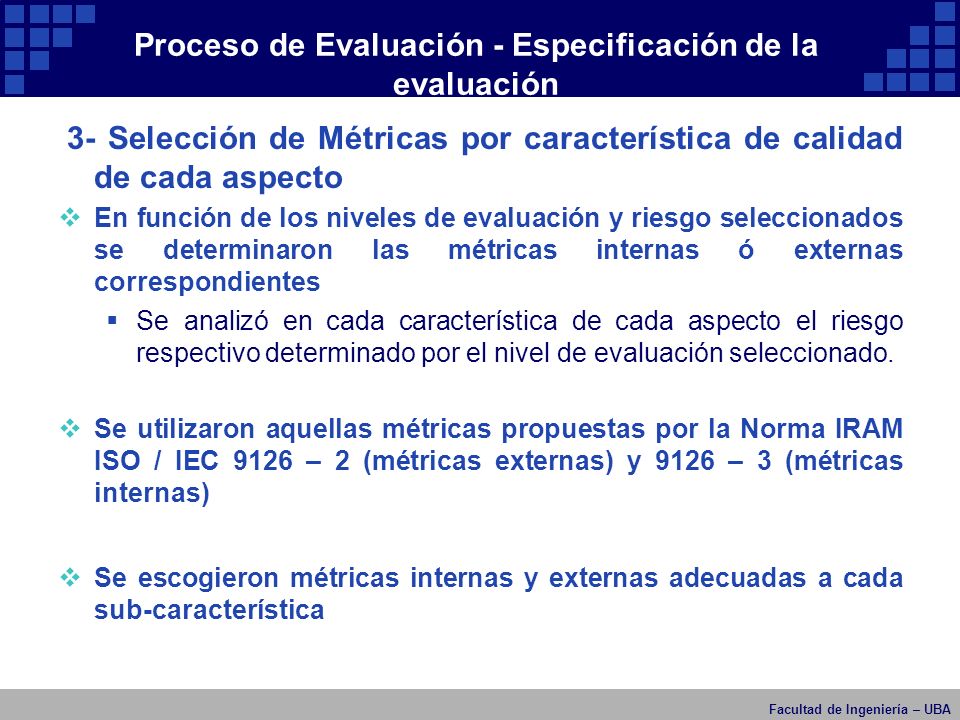 Proceso de Evaluación - Especificación de la evaluación

3- Selección de Métricas por característica de calidad de cada aspecto

En función de los niveles de evaluación y riesgo seleccionados se determinaron las métricas internas ó externas correspondientes

Se analizó en cada característica de cada aspecto el riesgo respectivo determinado por el nivel de evaluación seleccionado.

Se utilizaron aquellas métricas propuestas por la Norma IRAM ISO / IEC 9126 – 2 (métricas externas) y 9126 – 3 (métricas internas)

Se escogieron métricas internas y externas adecuadas a cada sub-característica

Facultad de Ingeniería – UBA